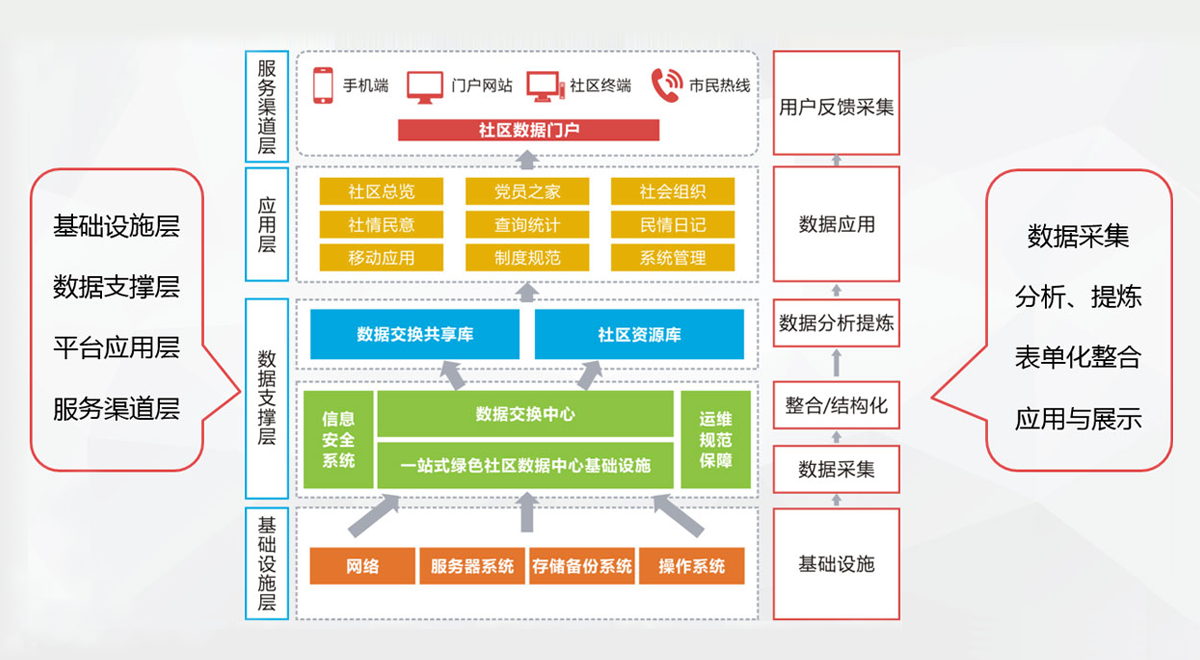 基础设施层
数据支撑层
平台应用层
服务渠道层

服务渠道层

手机端
门户网站
社区终端
市民热线

社区数据门户

应用层

社区总览
党员之家
社会组织
社情民意
查询统计
民情日记
移动应用
制度规范
系统管理

数据支撑层

数据交换共享库
社区资源库

信息安全系统
数据交换中心
一站式绿色社区数据中心基础设施
运维规范保障

基础设施层

网络
服务器系统
存储备份系统
操作系统

用户反馈采集
数据应用
数据分析提炼
整合/结构化
数据采集
基础设施

数据采集
分析、提炼
表单化整合
应用与展示